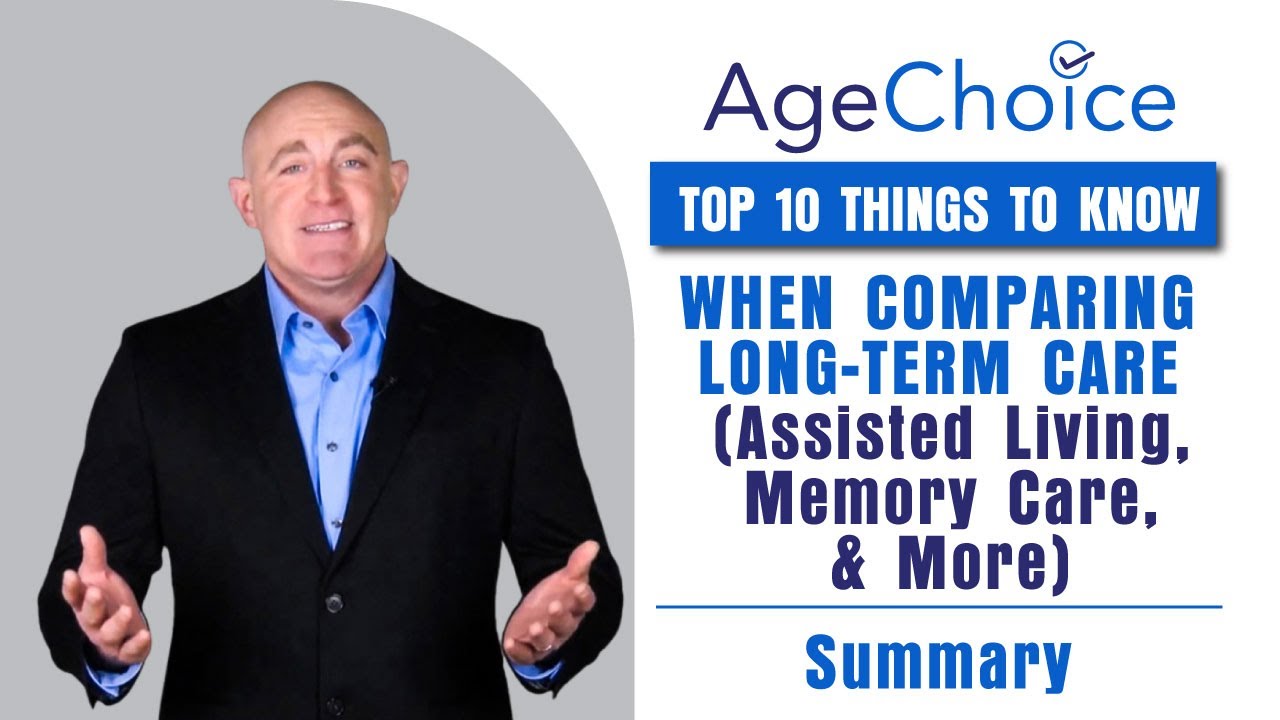 AgeChoice

TOP 10 THINGS TO KNOW

WHEN COMPARING LONG-TERM CARE (Assisted Living, Memory Care, & More)

Summary